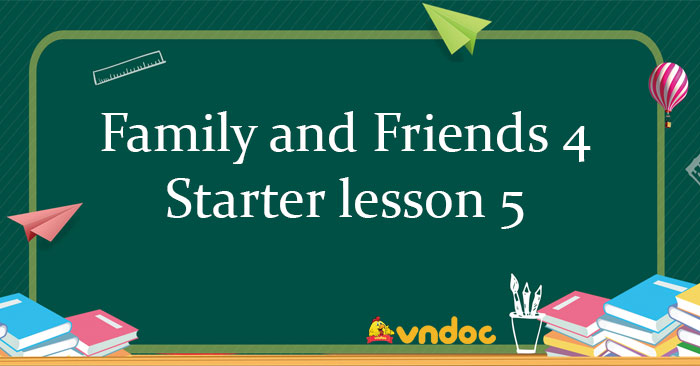 Family and Friends 4
Starter lesson 5

vndoc